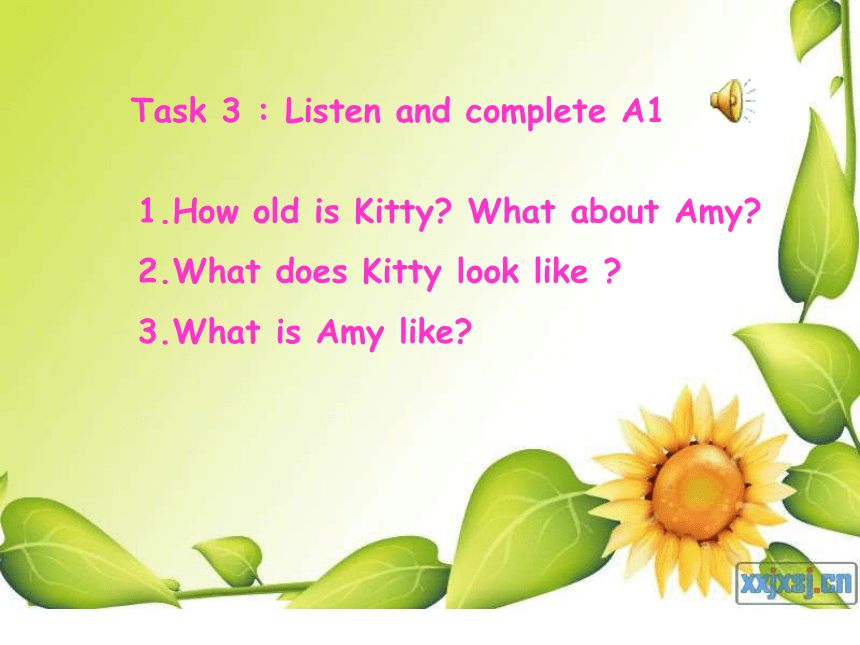 Task 3 : Listen and complete A1

1.How old is Kitty? What about Amy?

2.What does Kitty look like ?

3.What is Amy like?

xxjxsj.cn